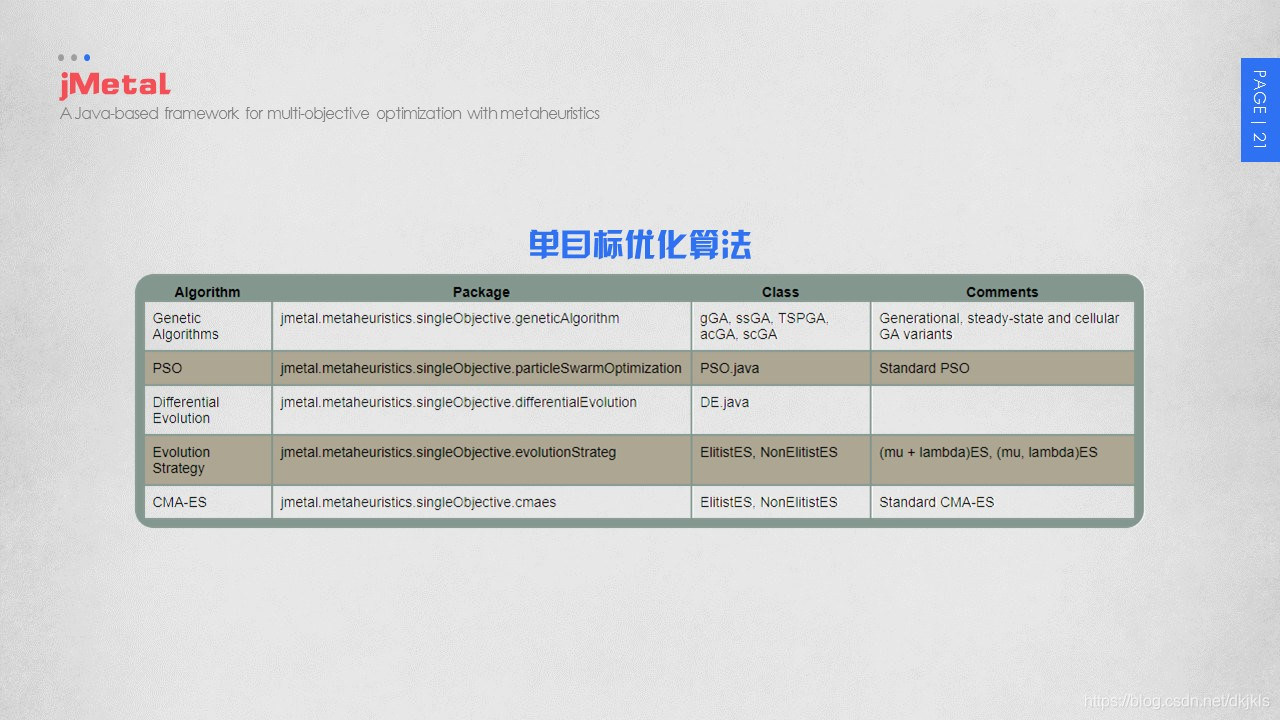 jMetal
A Java-based framework for multi-objective optimization with metaheuristics

PAGE | 21

单目标优化算法

| Algorithm | Package | Class | Comments |
|---|---|---|---|
| Genetic Algorithms | jmetal.metaheuristics.singleObjective.geneticAlgorithm | gGA, ssGA, TSPGA, acGA, scGA | Generational, steady-state and cellular GA variants |
| PSO | jmetal.metaheuristics.singleObjective.particleSwarmOptimization | PSO.java | Standard PSO |
| Differential Evolution | jmetal.metaheuristics.singleObjective.differentialEvolution | DE.java | |
| Evolution Strategy | jmetal.metaheuristics.singleObjective.evolutionStrateg | ElitistES, NonElitistES | (mu + lambda)ES, (mu, lambda)ES |
| CMA-ES | jmetal.metaheuristics.singleObjective.cmaes | ElitistES, NonElitistES | Standard CMA-ES |

https://blog.csdn.net/dkjkls